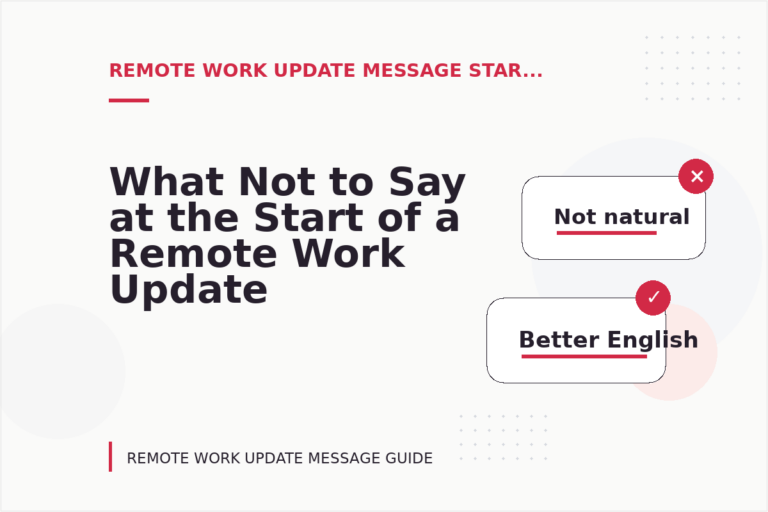 REMOTE WORK UPDATE MESSAGE STAR...

What Not to Say at the Start of a Remote Work Update

Not natural

Better English

REMOTE WORK UPDATE MESSAGE GUIDE